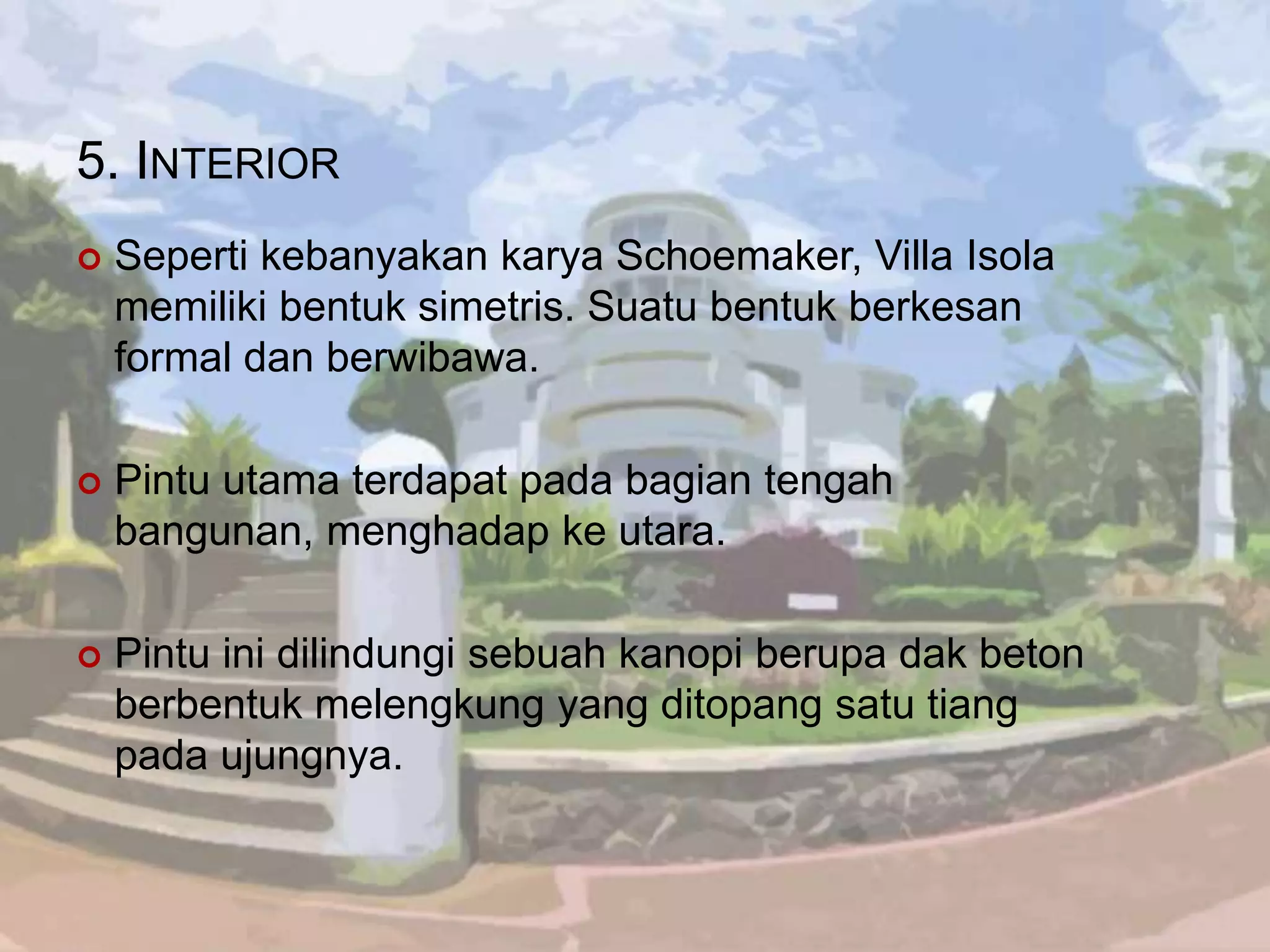 5. INTERIOR

Seperti kebanyakan karya Schoemaker, Villa Isola memiliki bentuk simetris. Suatu bentuk berkesan formal dan berwibawa.

Pintu utama terdapat pada bagian tengah bangunan, menghadap ke utara.

Pintu ini dilindungi sebuah kanopi berupa dak beton berbentuk melengkung yang ditopang satu tiang pada ujungnya.